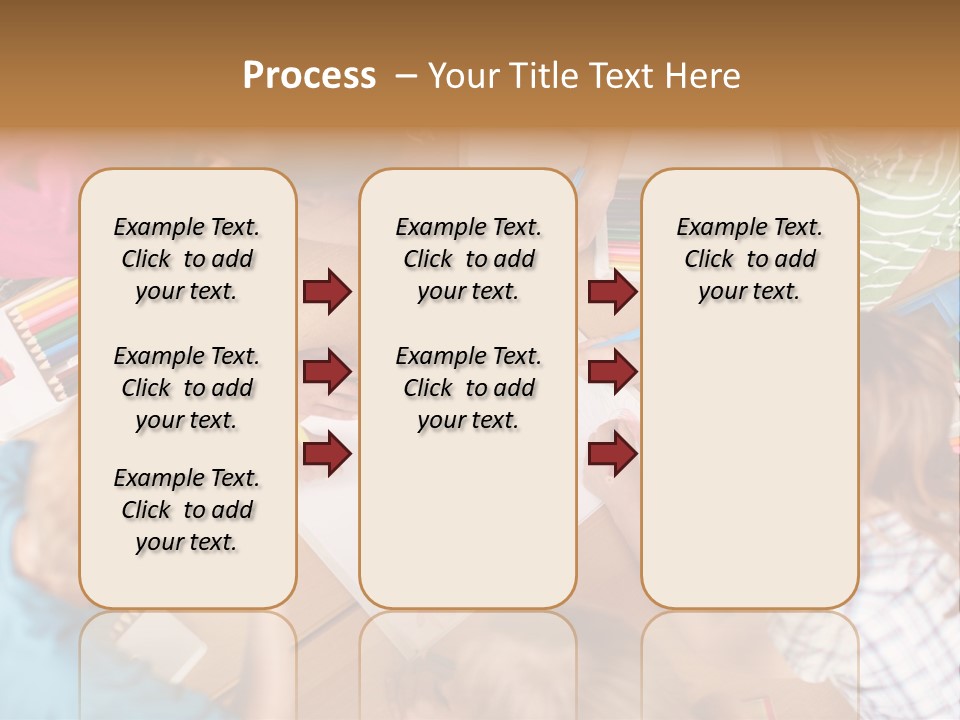 Process – Your Title Text Here

Example Text. Click to add your text.

Example Text. Click to add your text.

Example Text. Click to add your text.

Example Text. Click to add your text.

Example Text. Click to add your text.

Example Text. Click to add your text.